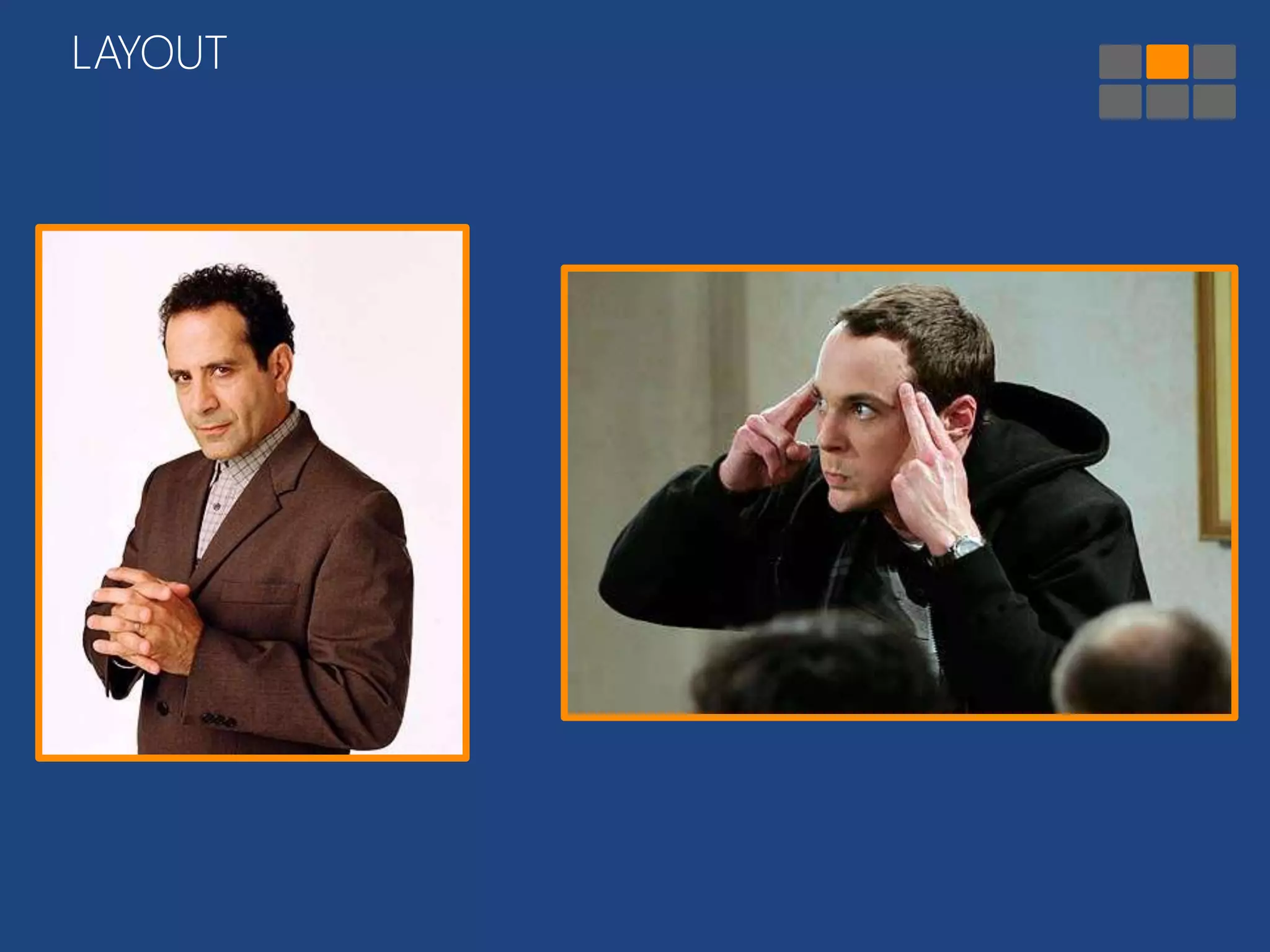 LAYOUT